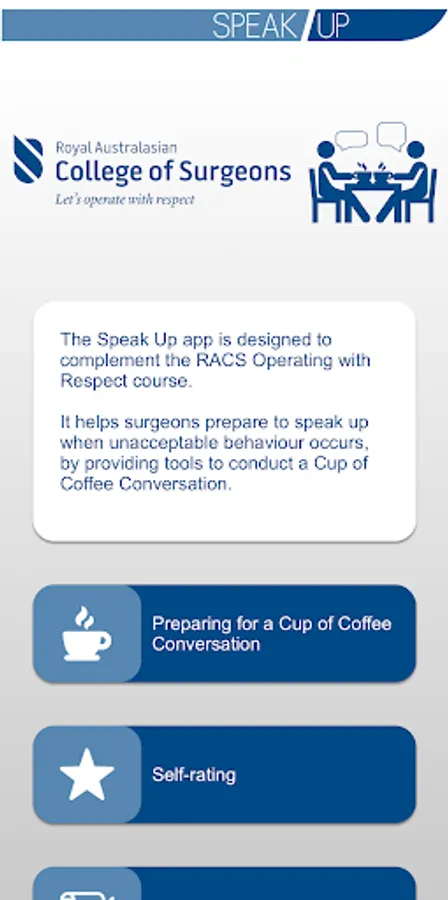 SPEAK UP

Royal Australasian
College of Surgeons
Let's operate with respect

The Speak Up app is designed to complement the RACS Operating with Respect course.

It helps surgeons prepare to speak up when unacceptable behaviour occurs, by providing tools to conduct a Cup of Coffee Conversation.

Preparing for a Cup of Coffee Conversation

Self-rating